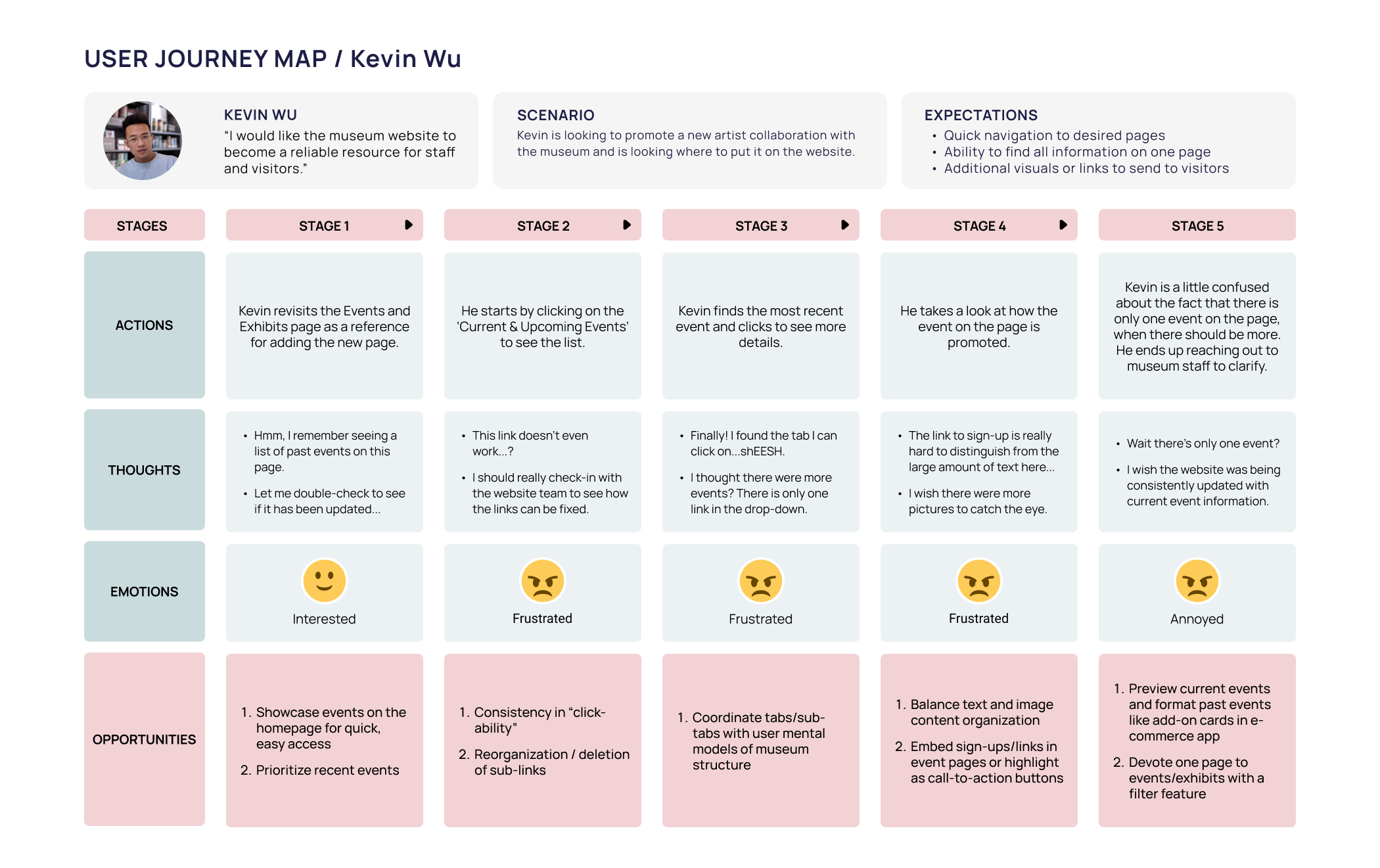 USER JOURNEY MAP / Kevin Wu

KEVIN WU
“I would like the museum website to become a reliable resource for staff and visitors.”

SCENARIO
Kevin is looking to promote a new artist collaboration with the museum and is looking where to put it on the website.

EXPECTATIONS
• Quick navigation to desired pages
• Ability to find all information on one page
• Additional visuals or links to send to visitors

| STAGES | STAGE 1 | STAGE 2 | STAGE 3 | STAGE 4 | STAGE 5 |
|---|---|---|---|---|---|
| ACTIONS | Kevin revisits the Events and Exhibits page as a reference for adding the new page. | He starts by clicking on the 'Current & Upcoming Events' to see the list. | Kevin finds the most recent event and clicks to see more details. | He takes a look at how the event on the page is promoted. | Kevin is a little confused about the fact that there is only one event on the page, when there should be more. He ends up reaching out to museum staff to clarify. |
| THOUGHTS | • Hmm, I remember seeing a list of past events on this page. • Let me double-check to see if it has been updated... | • This link doesn't even work...? • I should really check-in with the website team to see how the links can be fixed. | • Finally! I found the tab I can click on...shEESH. • I thought there were more events? There is only one link in the drop-down. | • The link to sign-up is really hard to distinguish from the large amount of text here... • I wish there were more pictures to catch the eye. | • Wait there's only one event? • I wish the website was being consistently updated with current event information. |
| EMOTIONS | Interested | Frustrated | Frustrated | Frustrated | Annoyed |
| OPPORTUNITIES | 1. Showcase events on the homepage for quick, easy access 2. Prioritize recent events | 1. Consistency in “click-ability” 2. Reorganization / deletion of sub-links | 1. Coordinate tabs/sub-tabs with user mental models of museum structure | 1. Balance text and image content organization 2. Embed sign-ups/links in event pages or highlight as call-to-action buttons | 1. Preview current events and format past events like add-on cards in e-commerce app 2. Devote one page to events/exhibits with a filter feature |